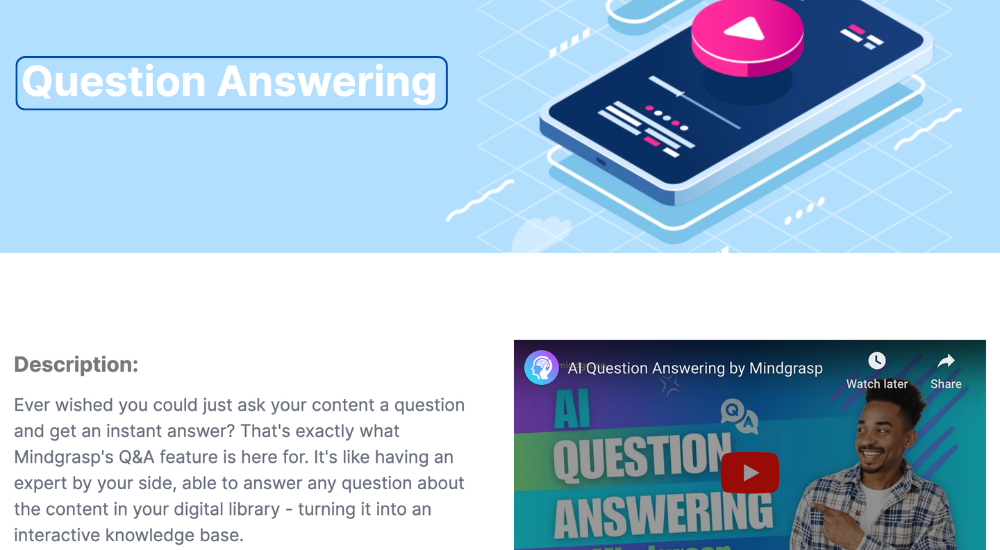 Question Answering

Description:

Ever wished you could just ask your content a question and get an instant answer? That's exactly what Mindgrasp's Q&A feature is here for. It's like having an expert by your side, able to answer any question about the content in your digital library - turning it into an interactive knowledge base.

AI Question Answering by Mindgrasp

Watch later

Share

AI

QUESTION

ANSWERING

Q A